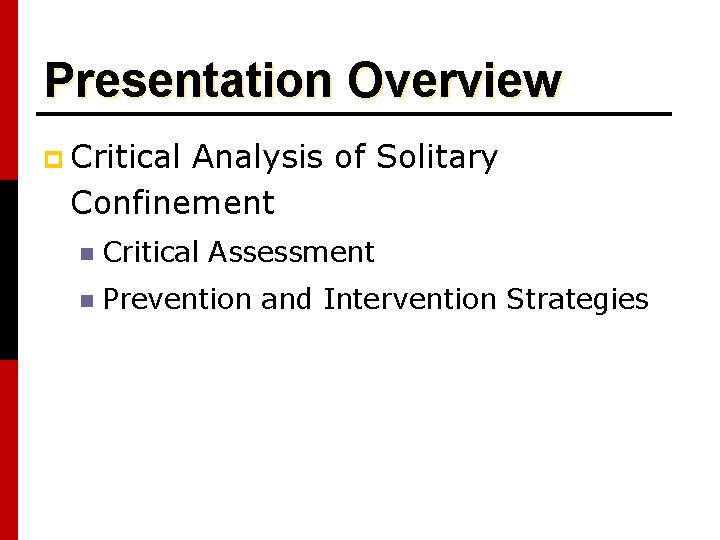 Presentation Overview

Critical Analysis of Solitary Confinement

Critical Assessment

Prevention and Intervention Strategies